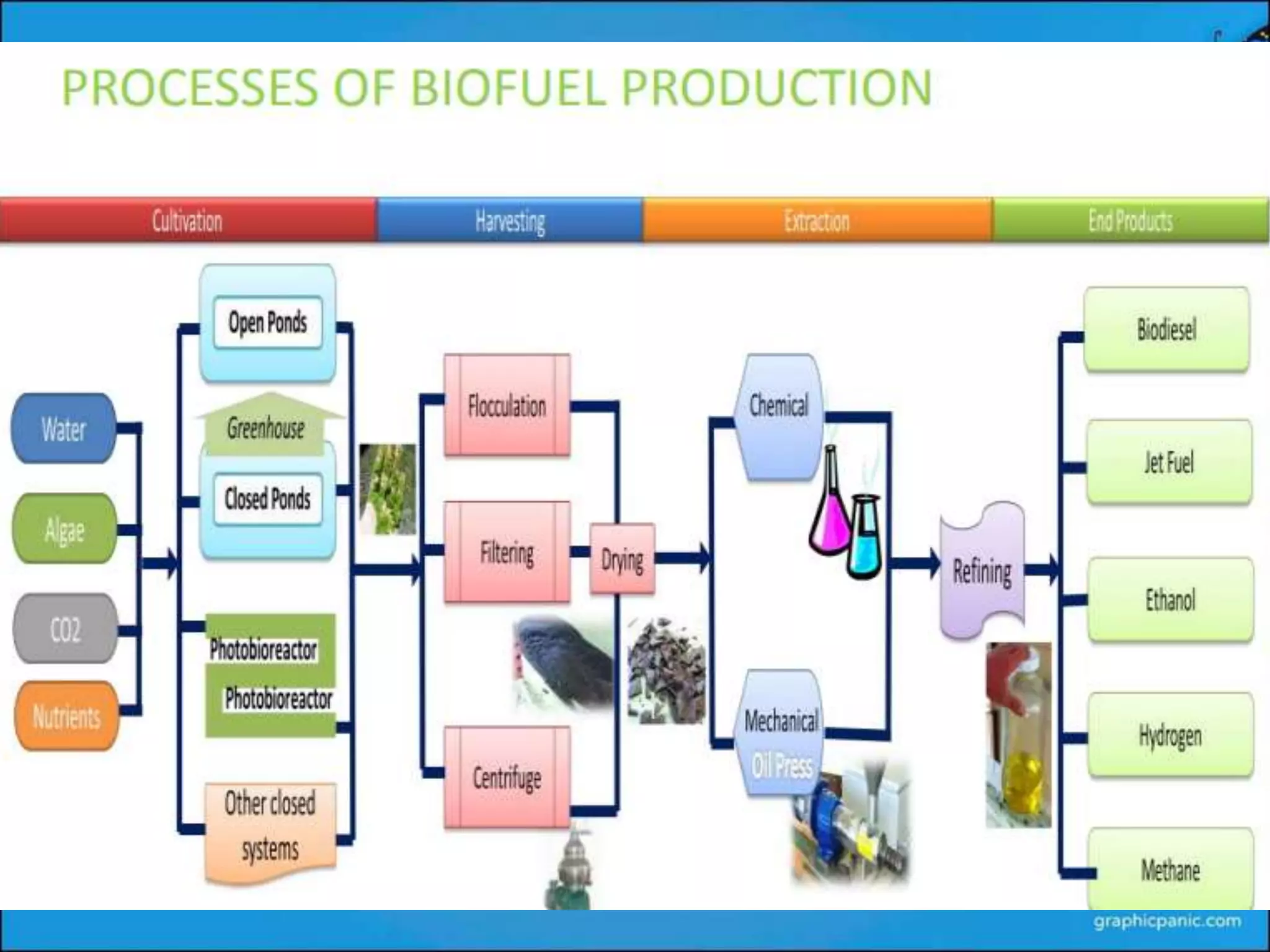 PROCESSES OF BIOFUEL PRODUCTION

Cultivation
Harvesting
Extraction
End Products

Water
Algae
CO2
Nutrients

Open Ponds
Greenhouse
Closed Ponds
Photobioreactor
Photobioreactor
Other closed systems

Flocculation
Filtering
Centrifuge
Drying

Chemical
Mechanical Oil Press

Refining

Biodiesel
Jet Fuel
Ethanol
Hydrogen
Methane

graphicpanic.com